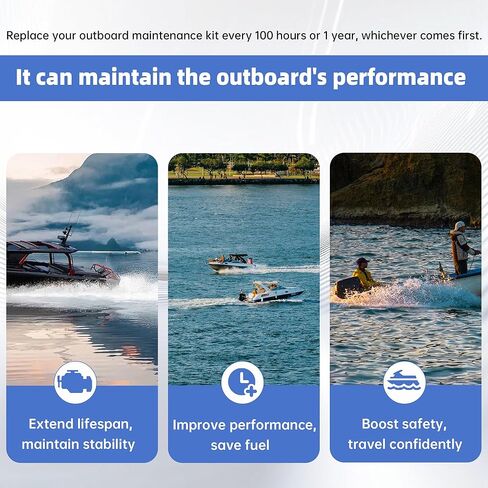 Replace your outboard maintenance kit every 100 hours or 1 year, whichever comes first.

It can maintain the outboard's performance

Extend lifespan, maintain stability

Improve performance, save fuel

Boost safety, travel confidently